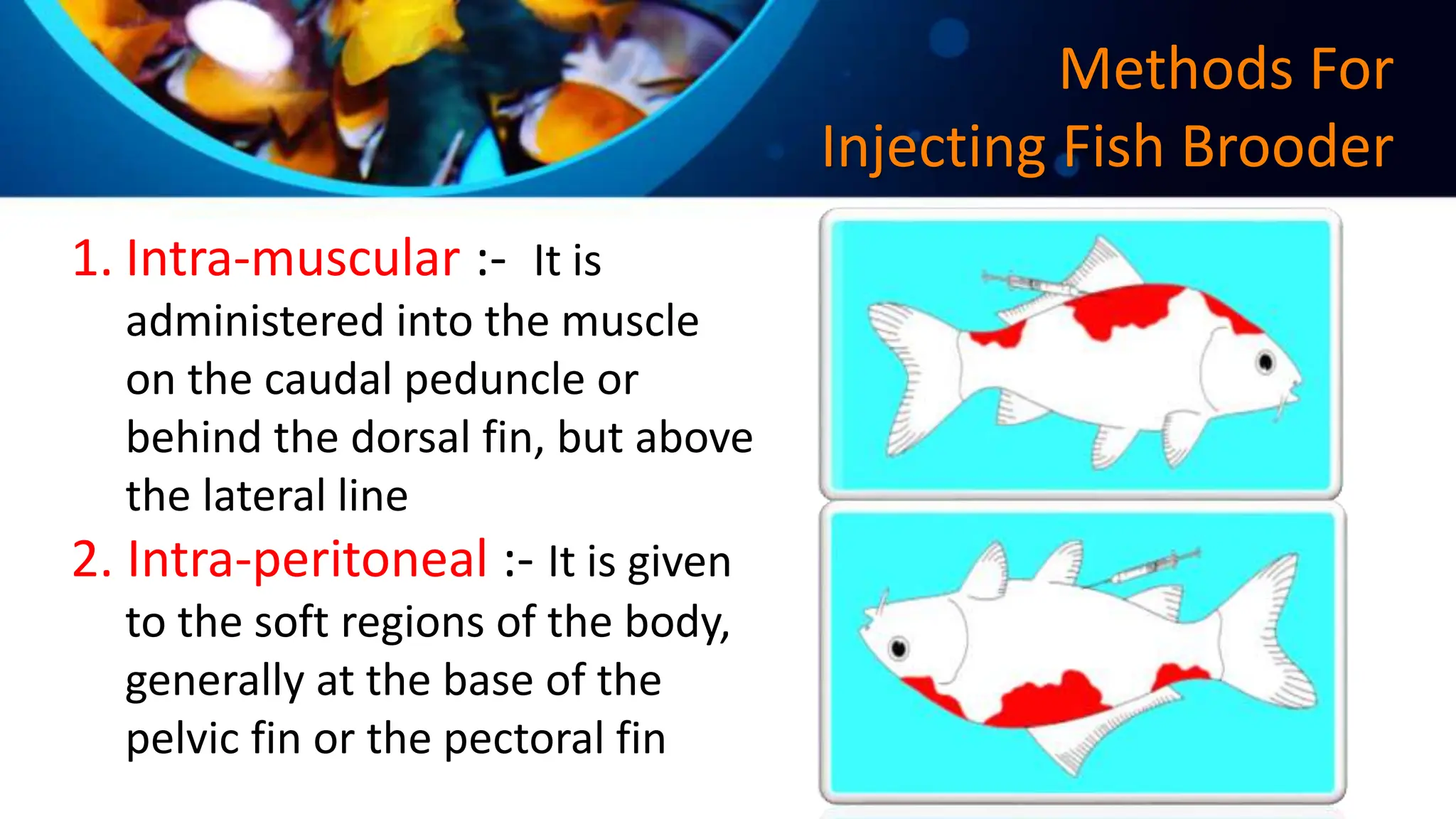 Methods For
Injecting Fish Brooder

1. Intra-muscular :- It is administered into the muscle on the caudal peduncle or behind the dorsal fin, but above the lateral line

2. Intra-peritoneal :- It is given to the soft regions of the body, generally at the base of the pelvic fin or the pectoral fin